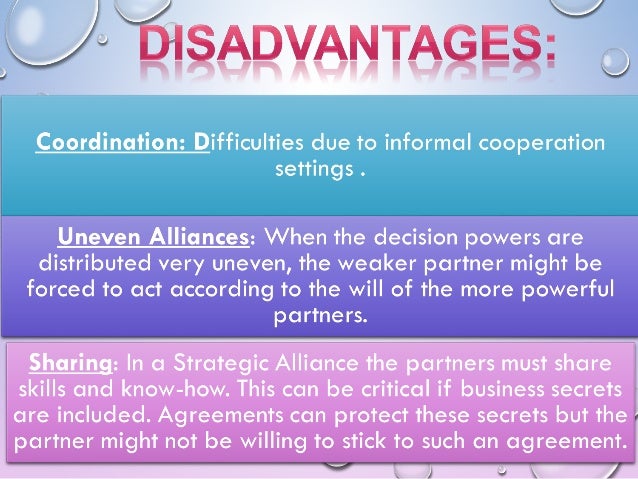 DISADVANTAGES:

Coordination: Difficulties due to informal cooperation settings .

Uneven Alliances: When the decision powers are distributed very uneven, the weaker partner might be forced to act according to the will of the more powerful partners.

Sharing: In a Strategic Alliance the partners must share skills and know-how. This can be critical if business secrets are included. Agreements can protect these secrets but the partner might not be willing to stick to such an agreement.